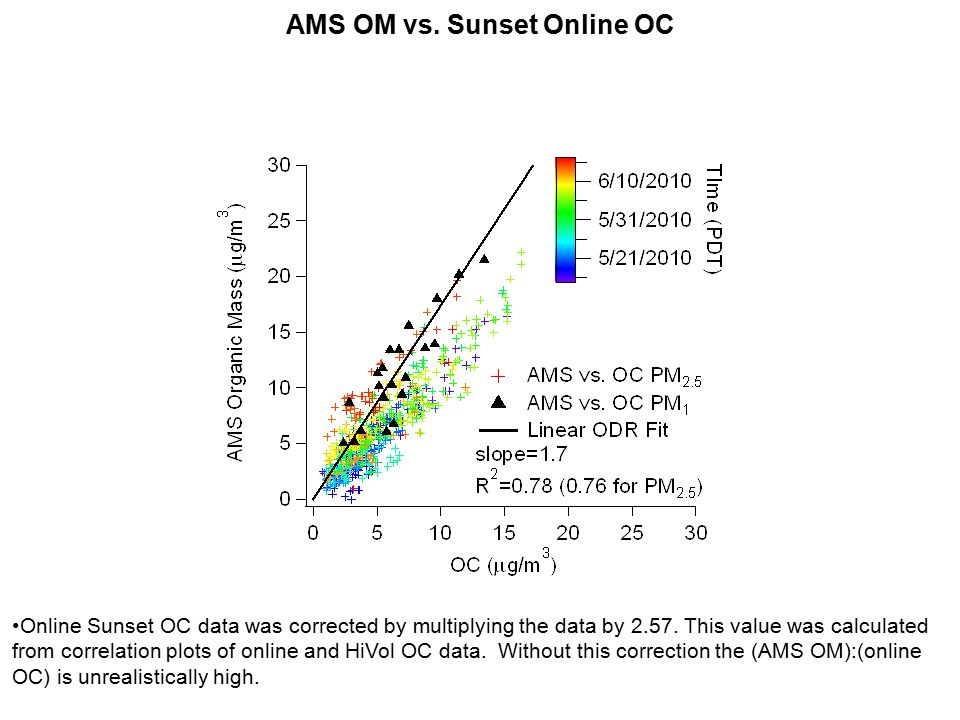 AMS OM vs. Sunset Online OC

AMS Organic Mass ($\mu g/m^3$)

30
25
20
15
10
5
0

0 5 10 15 20 25 30

OC ($\mu g/m^3$)

6/10/2010
5/31/2010
5/21/2010

Time (PDT)

AMS vs. OC $PM_{2.5}$
AMS vs. OC $PM_1$
Linear ODR Fit
slope=1.7
$R^2$=0.78 (0.76 for $PM_{2.5}$)

•Online Sunset OC data was corrected by multiplying the data by 2.57. This value was calculated from correlation plots of online and HiVol OC data. Without this correction the (AMS OM):(online OC) is unrealistically high.